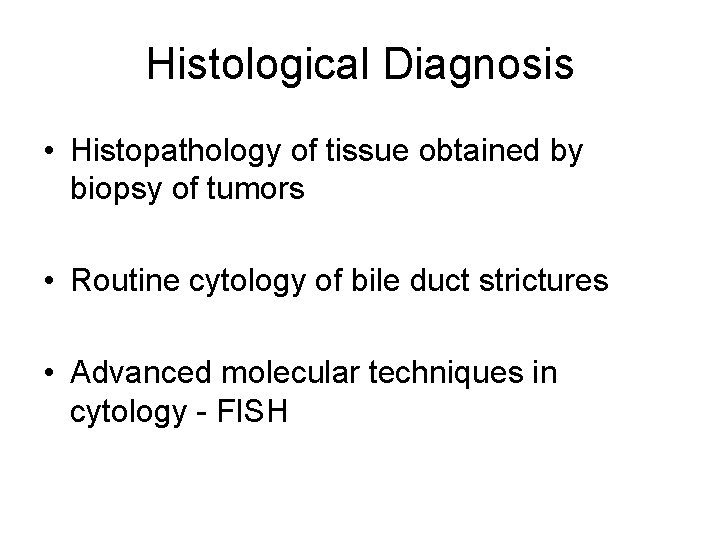 Histological Diagnosis

• Histopathology of tissue obtained by biopsy of tumors

• Routine cytology of bile duct strictures

• Advanced molecular techniques in cytology - FISH